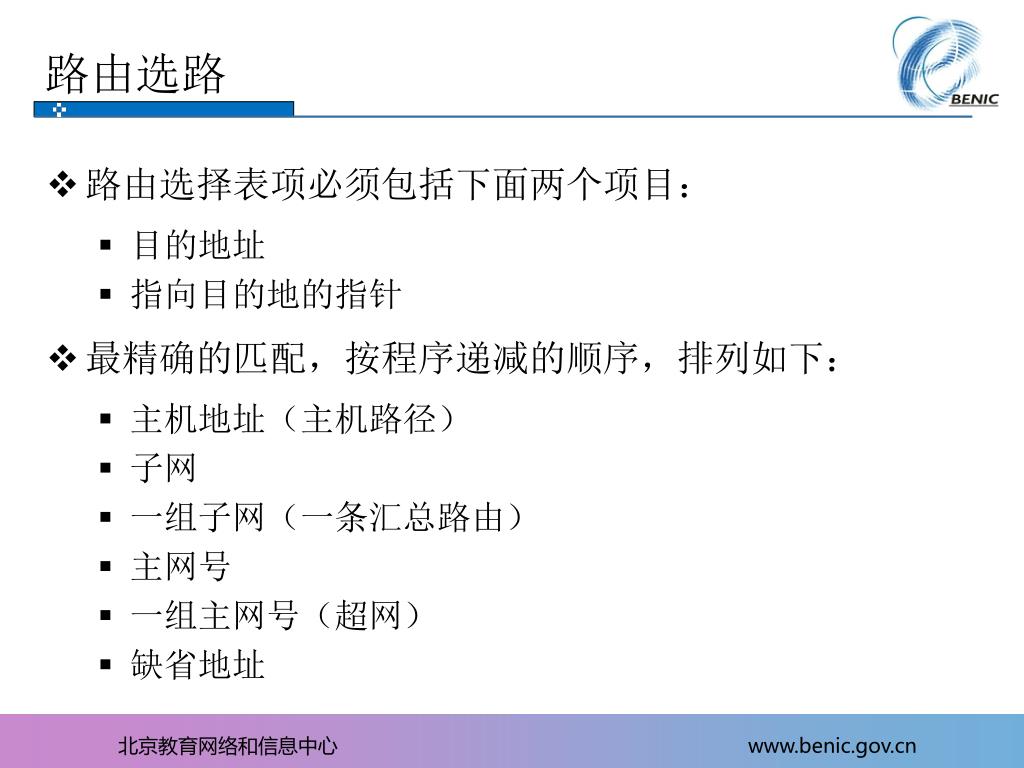 路由选路

BENIC

❖ 路由选择表项必须包括下面两个项目：

▪ 目的地址
▪ 指向目的地的指针

❖ 最精确的匹配，按程序递减的顺序，排列如下：

▪ 主机地址（主机路径）
▪ 子网
▪ 一组子网（一条汇总路由）
▪ 主网号
▪ 一组主网号（超网）
▪ 缺省地址

北京教育网络和信息中心

www.benic.gov.cn